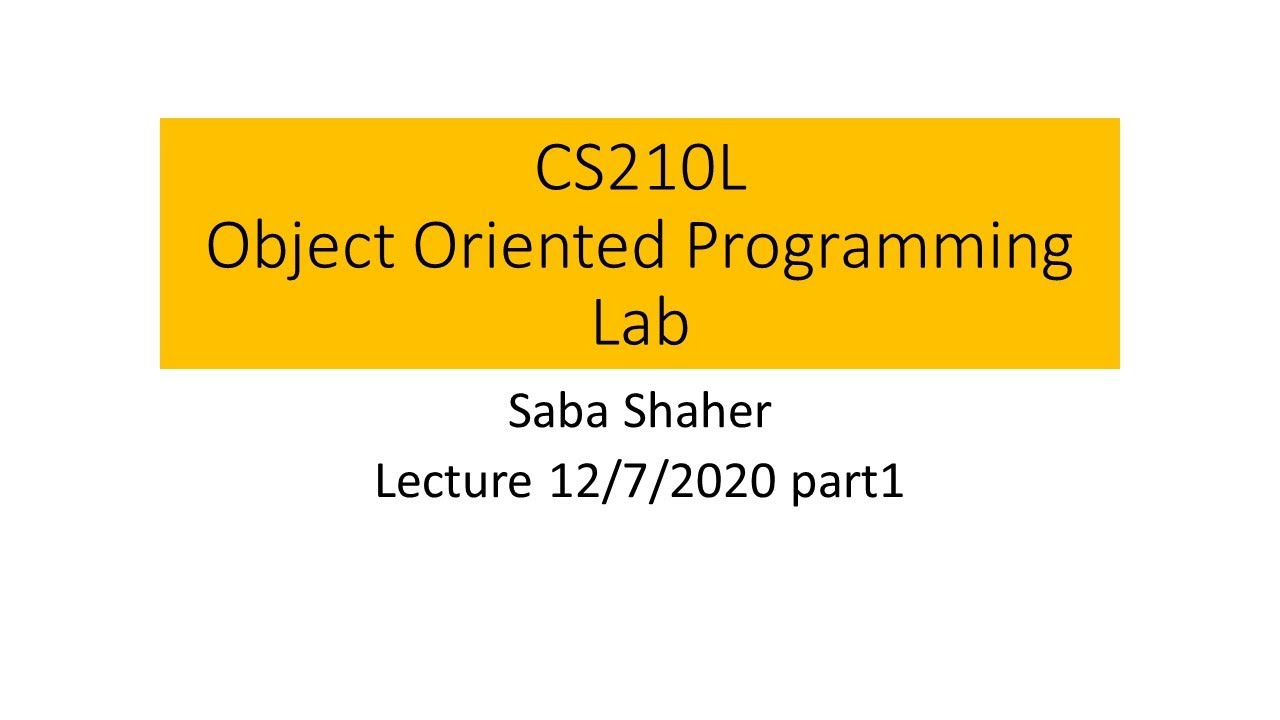 CS210L
Object Oriented Programming Lab

Saba Shaher
Lecture 12/7/2020 part1